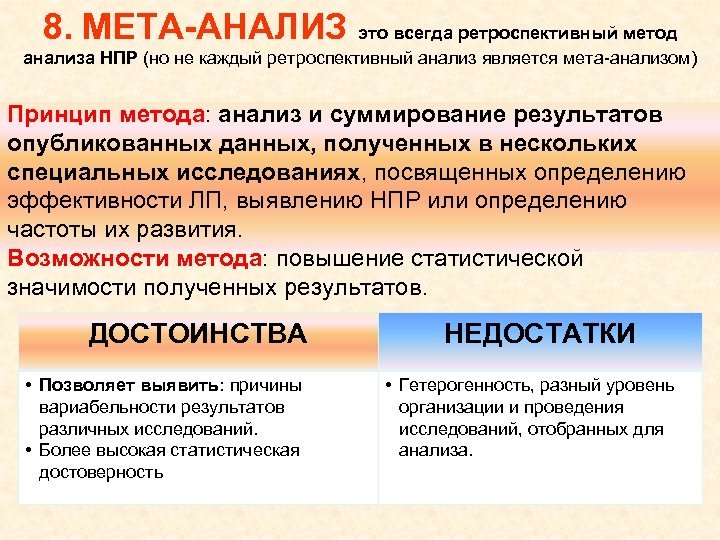 8. МЕТА-АНАЛИЗ это всегда ретроспективный метод анализа НПР (но не каждый ретроспективный анализ является мета-анализом)

Принцип метода: анализ и суммирование результатов опубликованных данных, полученных в нескольких специальных исследованиях, посвященных определению эффективности ЛП, выявлению НПР или определению частоты их развития.
Возможности метода: повышение статистической значимости полученных результатов.

| ДОСТОИНСТВА | НЕДОСТАТКИ |
|---|---|
| • Позволяет выявить: причины вариабельности результатов различных исследований. • Более высокая статистическая достоверность | • Гетерогенность, разный уровень организации и проведения исследований, отобранных для анализа. |